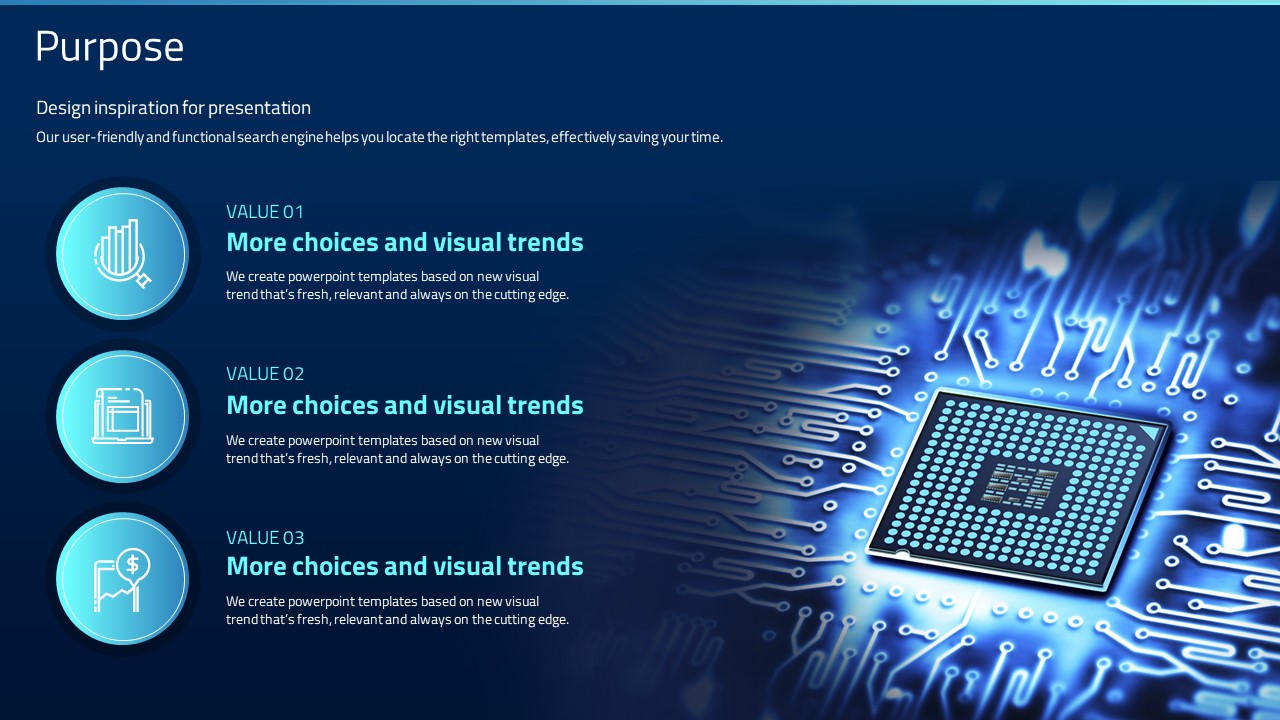 Purpose

Design inspiration for presentation

Our user-friendly and functional search engine helps you locate the right templates, effectively saving your time.

VALUE 01

More choices and visual trends

We create powerpoint templates based on new visual trend that's fresh, relevant and always on the cutting edge.

VALUE 02

More choices and visual trends

We create powerpoint templates based on new visual trend that's fresh, relevant and always on the cutting edge.

VALUE 03

More choices and visual trends

We create powerpoint templates based on new visual trend that's fresh, relevant and always on the cutting edge.